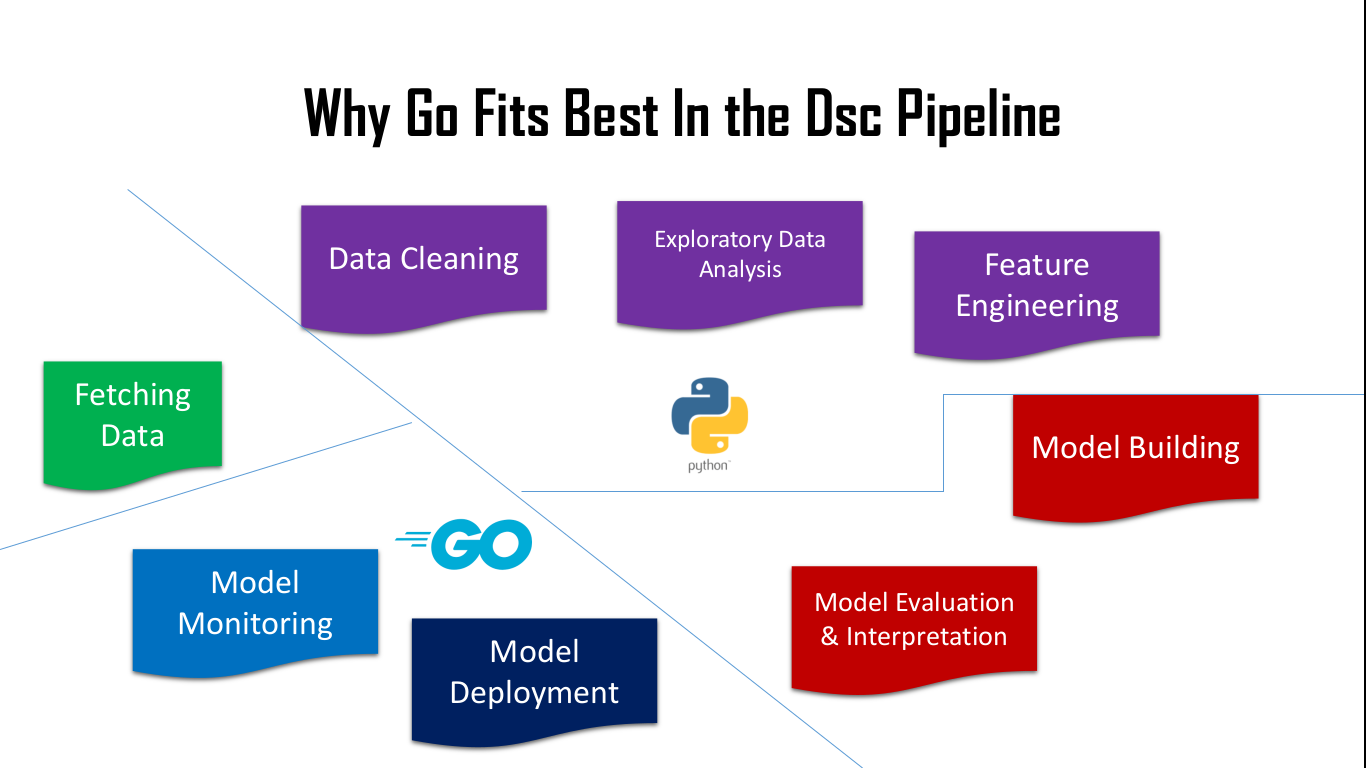 Why Go Fits Best In the Dsc Pipeline

Data Cleaning

Exploratory Data Analysis

Feature Engineering

Fetching Data

python

Model Building

GO

Model Monitoring

Model Deployment

Model Evaluation & Interpretation